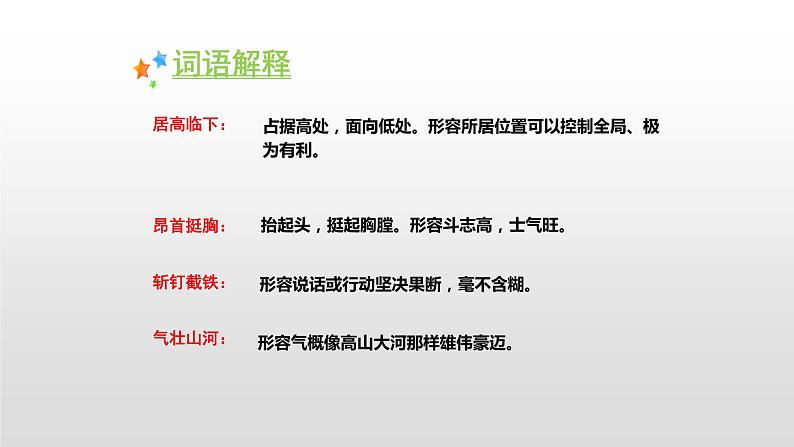 词语解释

居高临下： 占据高处，面向低处。形容所居位置可以控制全局、极为有利。

昂首挺胸： 抬起头，挺起胸膛。形容斗志高，士气旺。

斩钉截铁： 形容说话或行动坚决果断，毫不含糊。

气壮山河： 形容气概像高山大河那样雄伟豪迈。